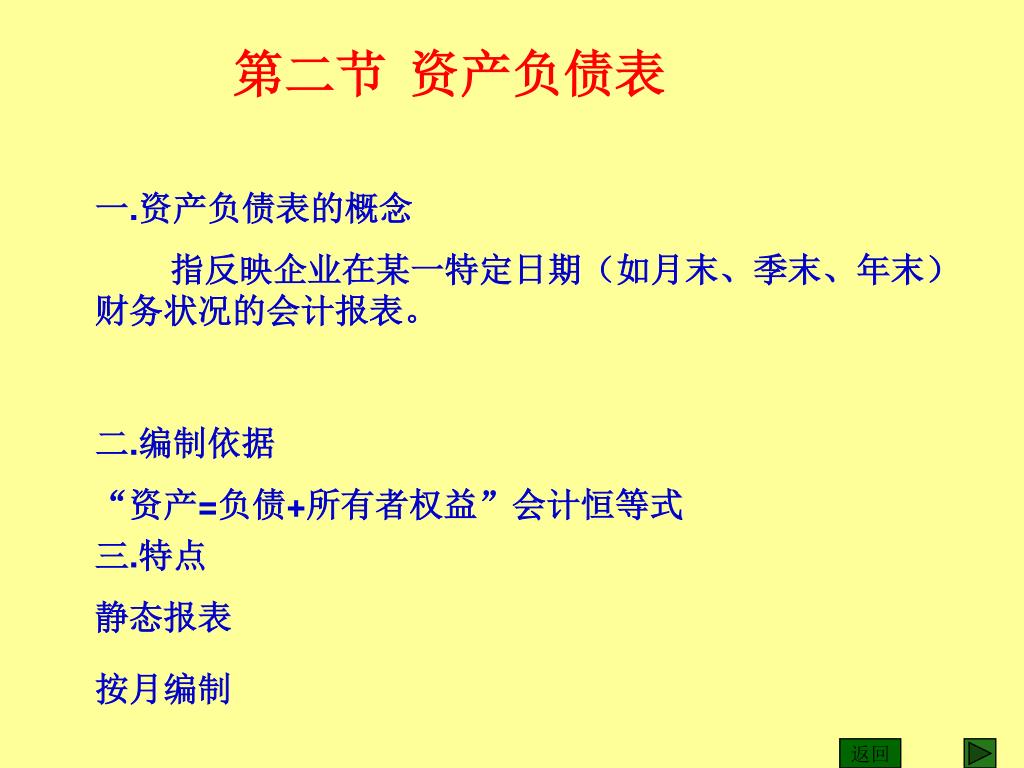 第二节 资产负债表

一.资产负债表的概念

指反映企业在某一特定日期（如月末、季末、年末）财务状况的会计报表。

二.编制依据

“资产=负债+所有者权益”会计恒等式

三.特点

静态报表

按月编制

返回